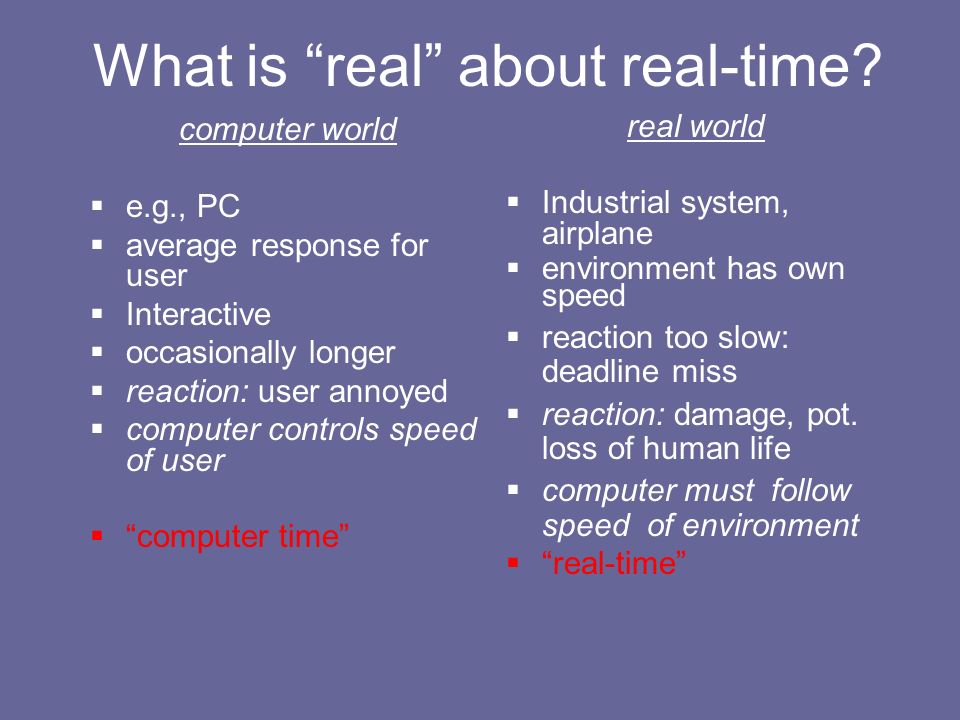 What is “real” about real-time?

computer world

- e.g., PC
- average response for user
- Interactive
- occasionally longer
- reaction: user annoyed
- computer controls speed of user

- “computer time”

real world

- Industrial system, airplane
- environment has own speed
- reaction too slow: deadline miss
- reaction: damage, pot. loss of human life
- computer must follow speed of environment
- “real-time”